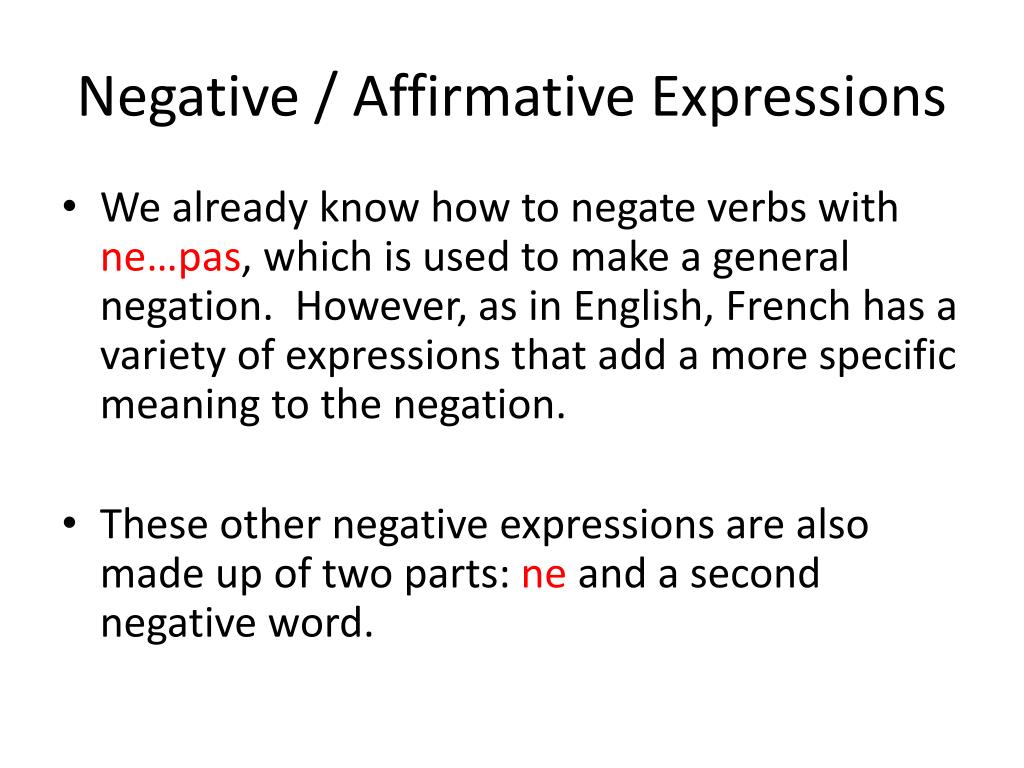 Negative / Affirmative Expressions

• We already know how to negate verbs with ne…pas, which is used to make a general negation. However, as in English, French has a variety of expressions that add a more specific meaning to the negation.

• These other negative expressions are also made up of two parts: ne and a second negative word.